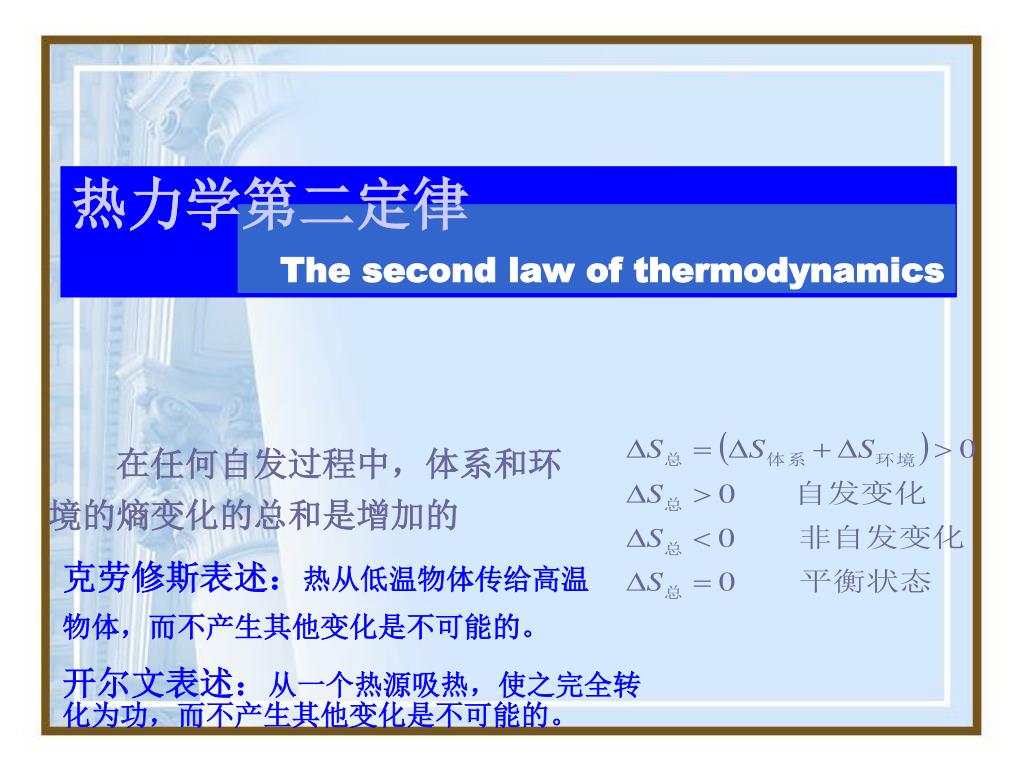 热力学第二定律

The second law of thermodynamics

在任何自发过程中，体系和环境的熵变化的总和是增加的

$\Delta S_{总} = (\Delta S_{体系} + \Delta S_{环境}) > 0$

$\Delta S_{总} > 0$ 自发变化

$\Delta S_{总} < 0$ 非自发变化

$\Delta S_{总} = 0$ 平衡状态

克劳修斯表述：热从低温物体传给高温物体，而不产生其他变化是不可能的。

开尔文表述：从一个热源吸热，使之完全转化为功，而不产生其他变化是不可能的。